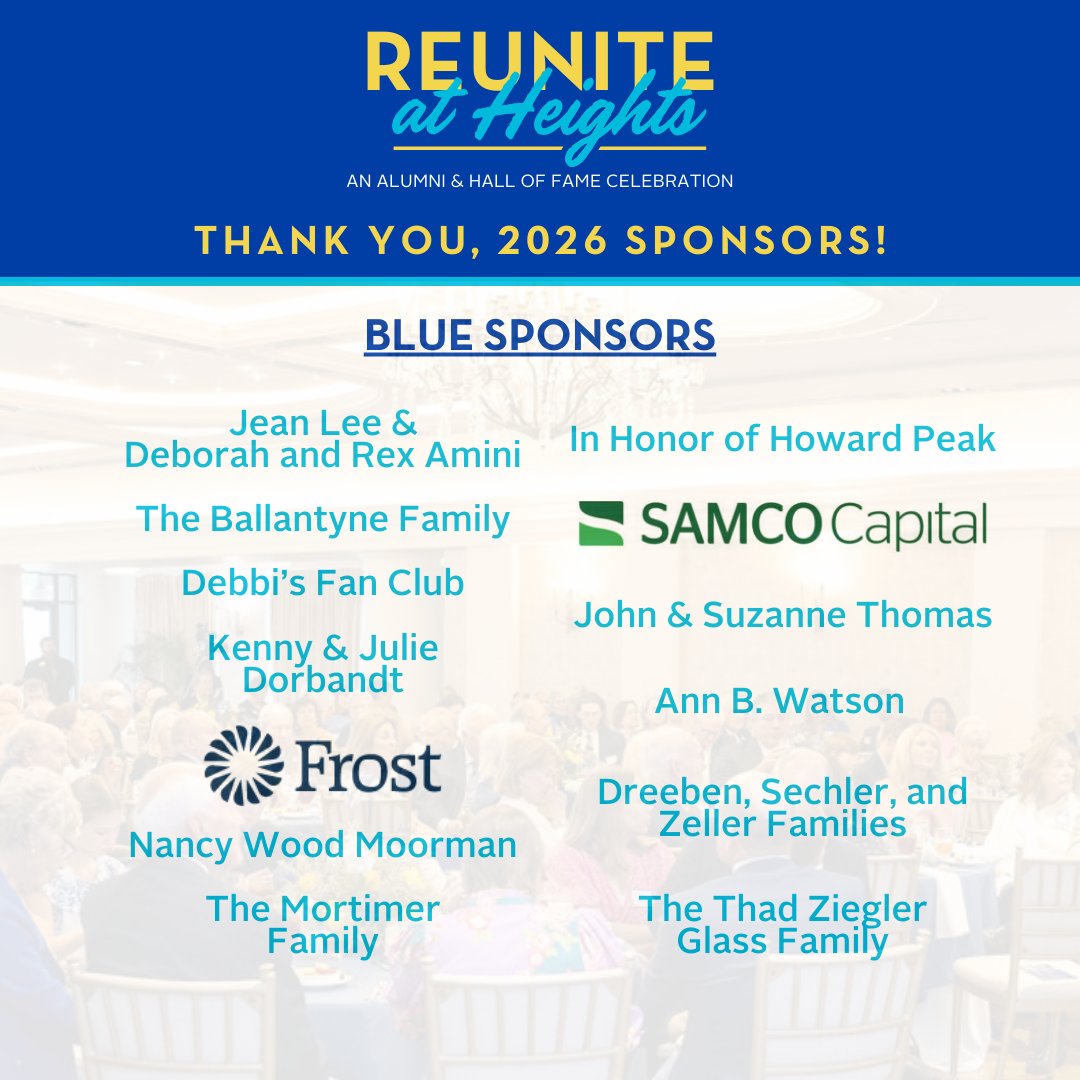 REUNITE
at Heights
AN ALUMNI & HALL OF FAME CELEBRATION

THANK YOU, 2026 SPONSORS!

BLUE SPONSORS

Jean Lee & Deborah and Rex Amini

The Ballantyne Family

Debbi's Fan Club

Kenny & Julie Dorbandt

Frost

Nancy Wood Moorman

The Mortimer Family

In Honor of Howard Peak

SAMCO Capital

John & Suzanne Thomas

Ann B. Watson

Dreeben, Sechler, and Zeller Families

The Thad Ziegler Glass Family